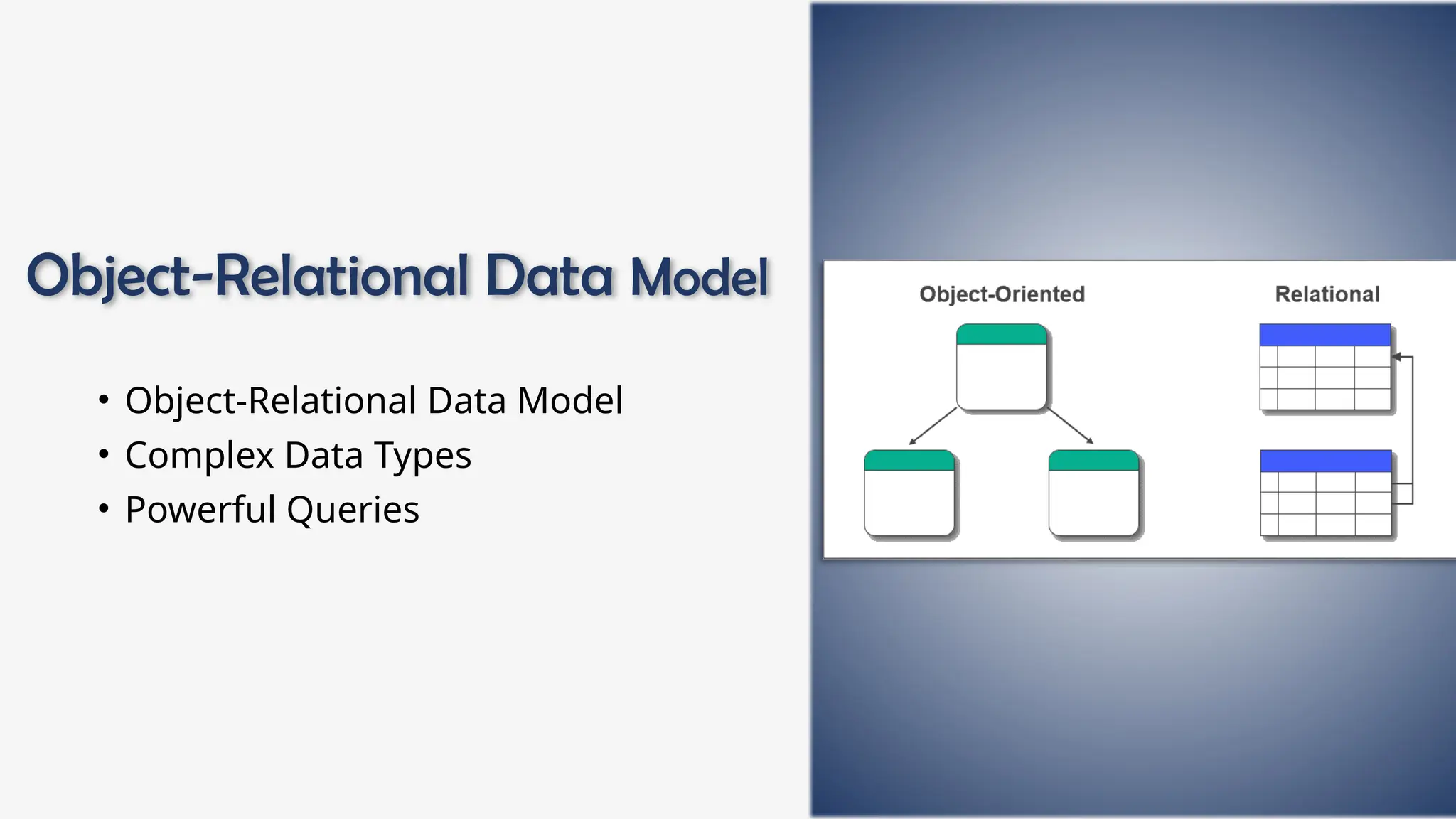 Object-Relational Data Model

• Object-Relational Data Model
• Complex Data Types
• Powerful Queries

Object-Oriented

Relational